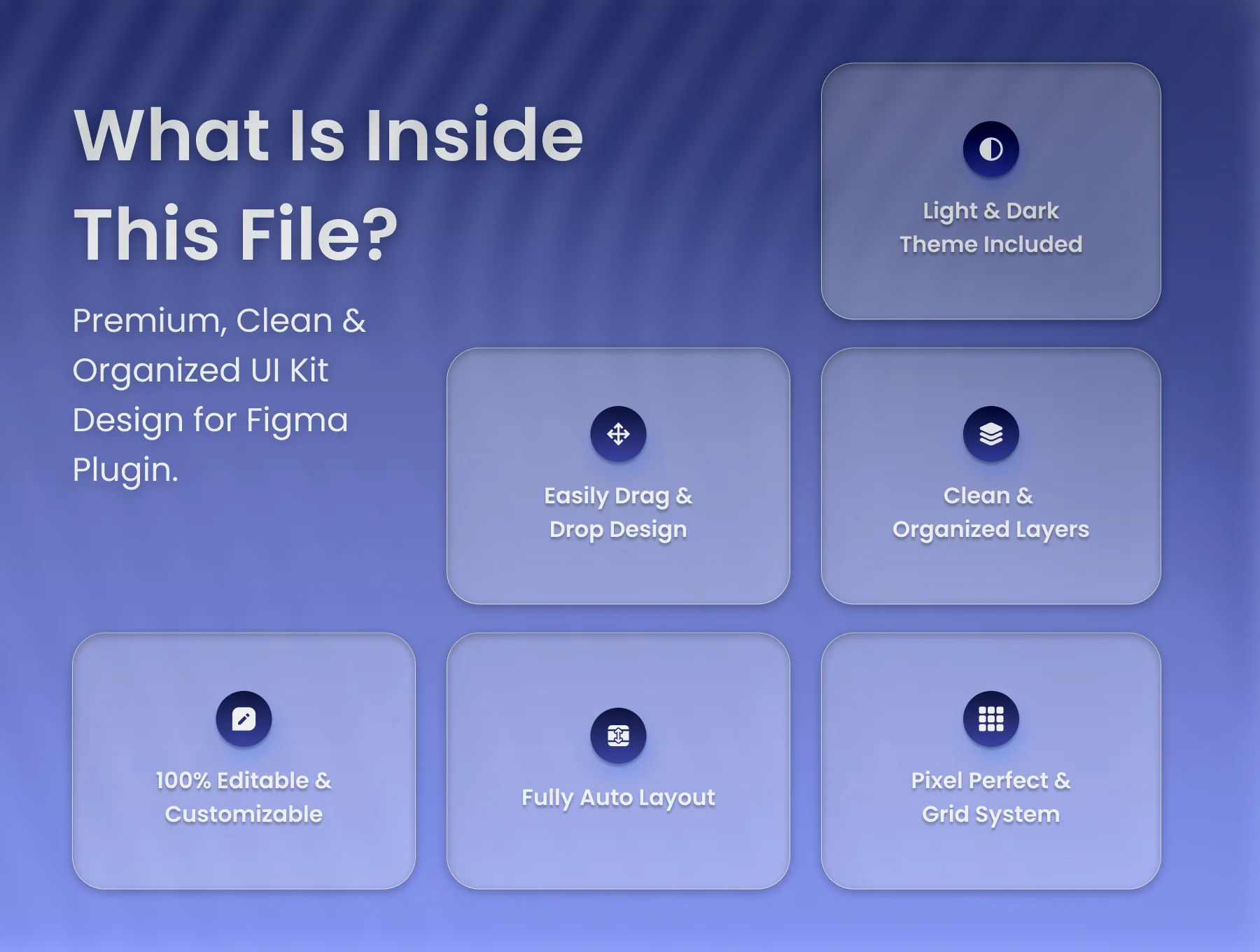 What Is Inside This File?

Premium, Clean & Organized UI Kit Design for Figma Plugin.

Light & Dark Theme Included

Easily Drag & Drop Design

Clean & Organized Layers

100% Editable & Customizable

Fully Auto Layout

Pixel Perfect & Grid System